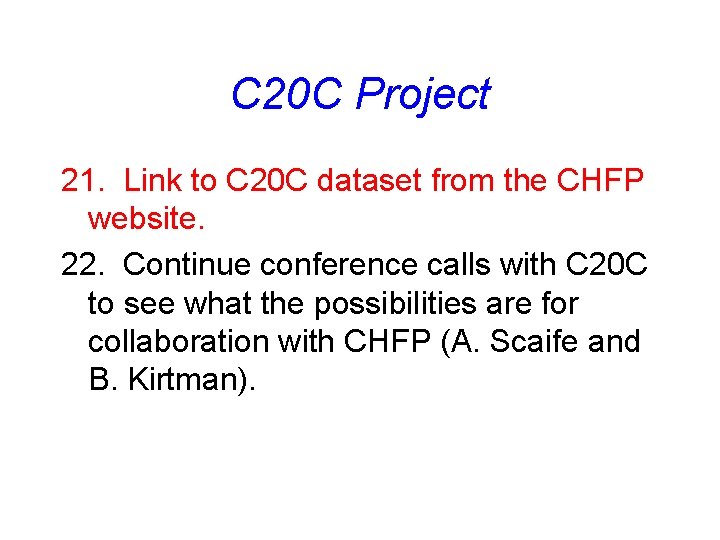 C20C Project

21. Link to C20C dataset from the CHFP website.

22. Continue conference calls with C20C to see what the possibilities are for collaboration with CHFP (A. Scaife and B. Kirtman).